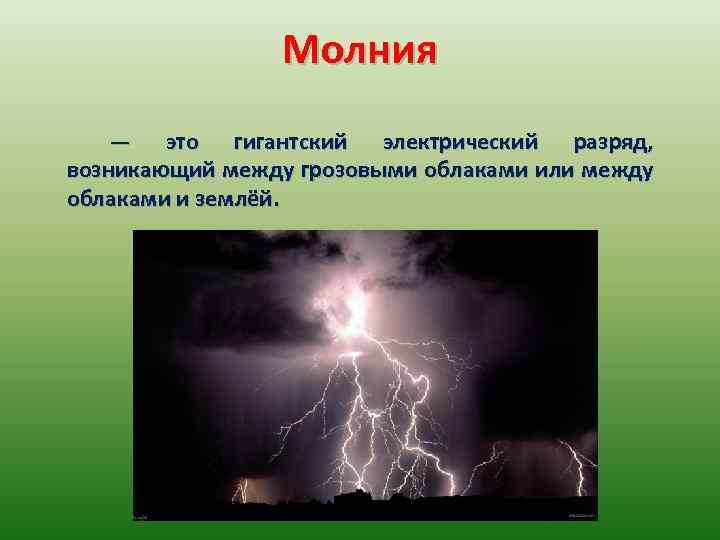 Молния

— это гигантский электрический разряд, возникающий между грозовыми облаками или между облаками и землёй.